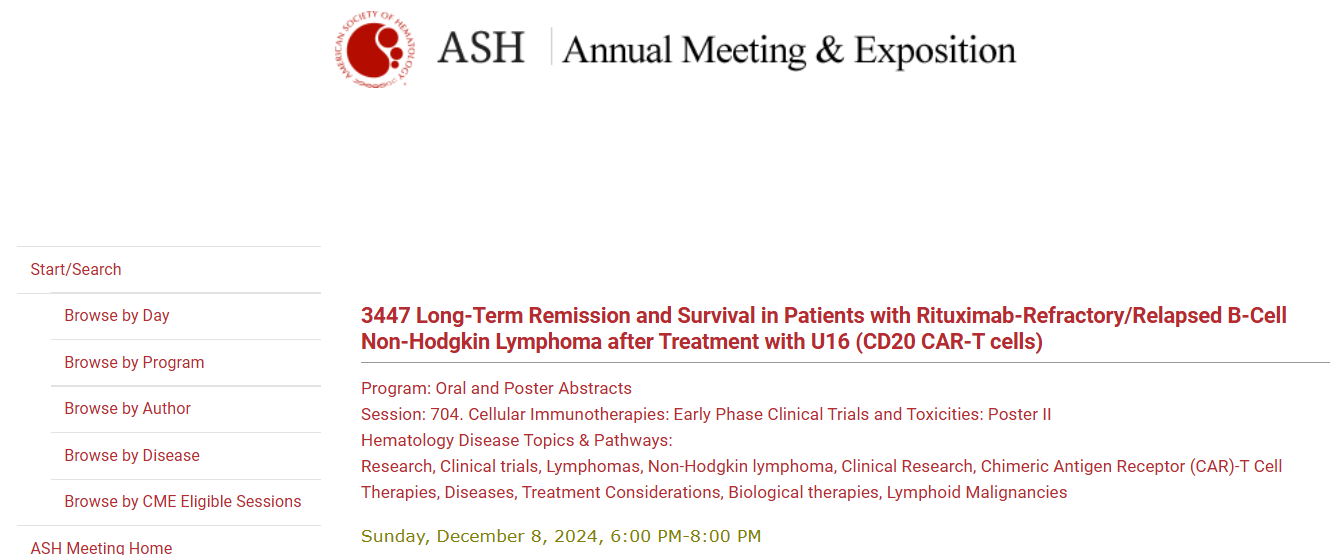 AMERICAN SOCIETY OF HEMATOLOGY

ASH | Annual Meeting & Exposition

Start/Search

Browse by Day

Browse by Program

Browse by Author

Browse by Disease

Browse by CME Eligible Sessions

ASH Meeting Home

3447 Long-Term Remission and Survival in Patients with Rituximab-Refractory/Relapsed B-Cell Non-Hodgkin Lymphoma after Treatment with U16 (CD20 CAR-T cells)

Program: Oral and Poster Abstracts
Session: 704. Cellular Immunotherapies: Early Phase Clinical Trials and Toxicities: Poster II
Hematology Disease Topics & Pathways:
Research, Clinical trials, Lymphomas, Non-Hodgkin lymphoma, Clinical Research, Chimeric Antigen Receptor (CAR)-T Cell Therapies, Diseases, Treatment Considerations, Biological therapies, Lymphoid Malignancies

Sunday, December 8, 2024, 6:00 PM-8:00 PM